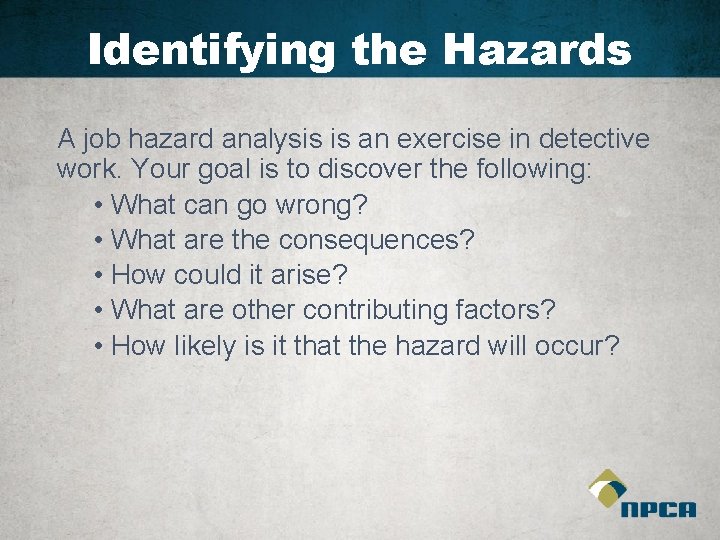 Identifying the Hazards

A job hazard analysis is an exercise in detective work. Your goal is to discover the following:
• What can go wrong?
• What are the consequences?
• How could it arise?
• What are other contributing factors?
• How likely is it that the hazard will occur?

NPCA